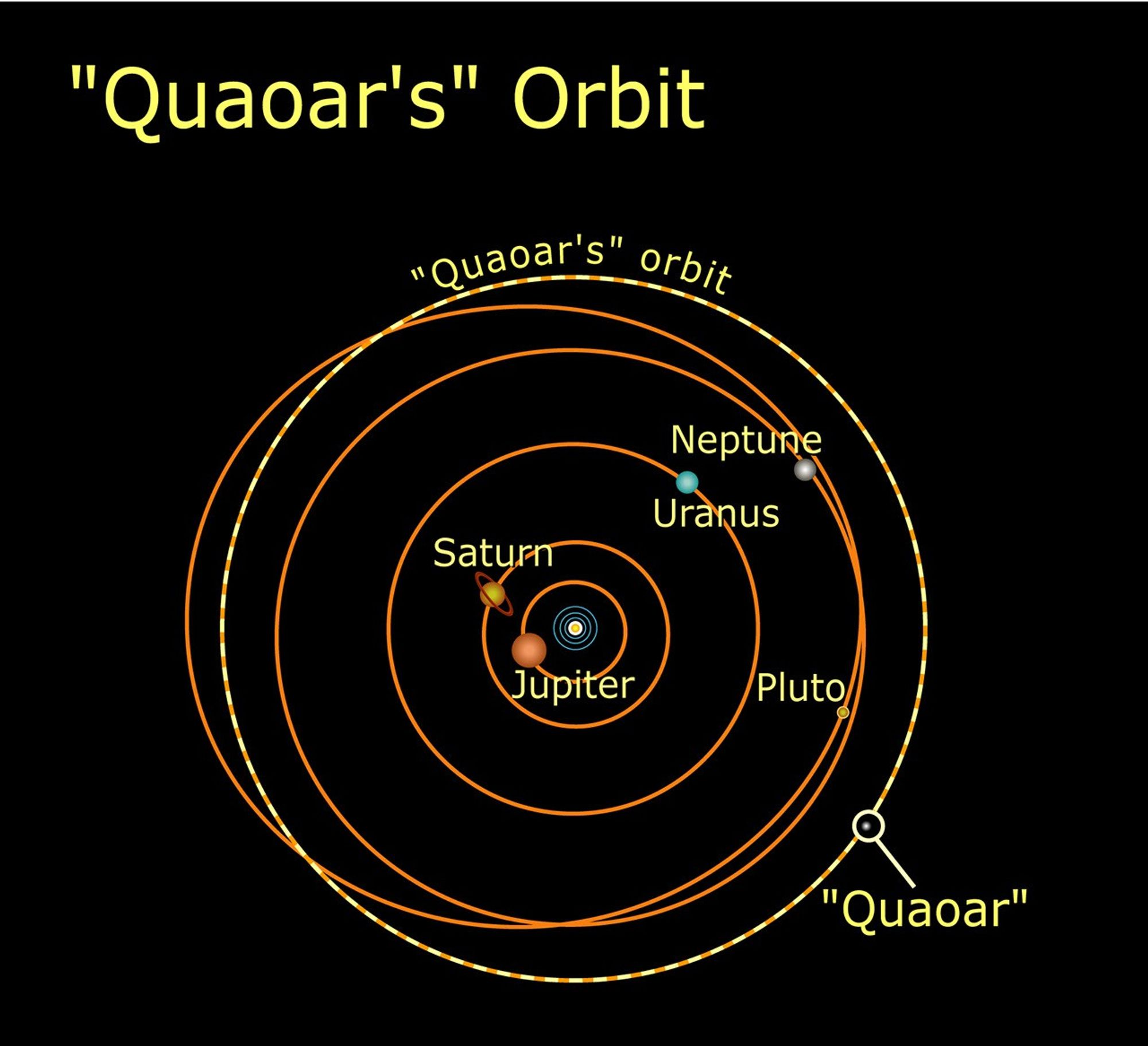 "Quaoar's" Orbit

"Quaoar's" orbit

Neptune

Uranus

Saturn

Jupiter

Pluto

"Quaoar"